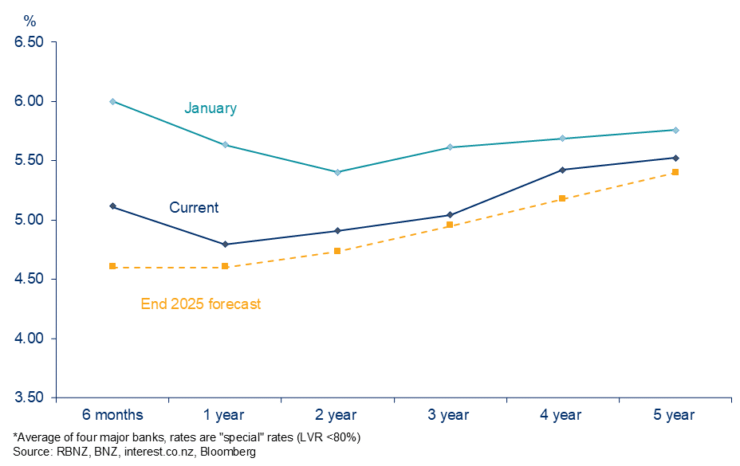 %

6.50
6.00
5.50
5.00
4.50
4.00
3.50

January

Current

End 2025 forecast

6 months
1 year
2 year
3 year
4 year
5 year

*Average of four major banks, rates are "special" rates (LVR <80%)
Source: RBNZ, BNZ, interest.co.nz, Bloomberg